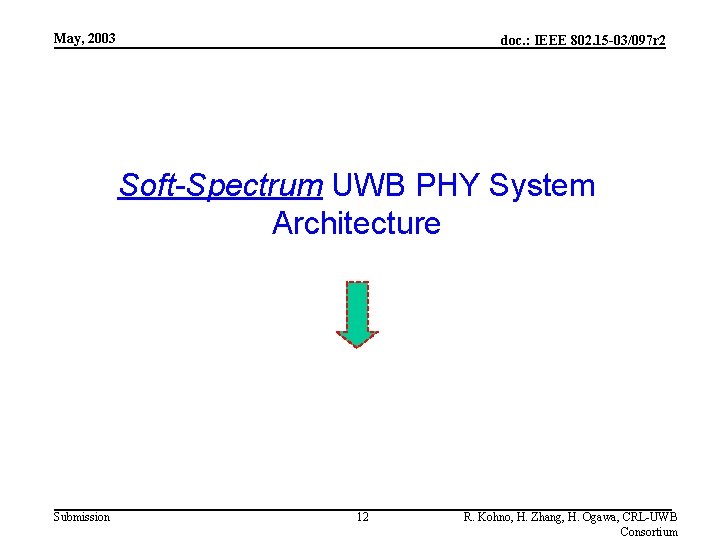 May, 2003

doc.: IEEE 802.15-03/097r2

Soft-Spectrum UWB PHY System Architecture

Submission

12

R. Kohno, H. Zhang, H. Ogawa, CRL-UWB Consortium